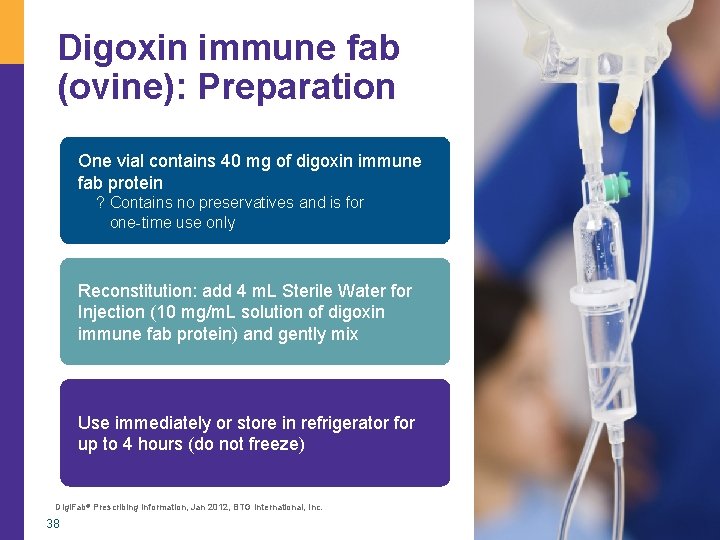 Digoxin immune fab (ovine): Preparation

One vial contains 40 mg of digoxin immune fab protein

? Contains no preservatives and is for one-time use only

Reconstitution: add 4 mL Sterile Water for Injection (10 mg/mL solution of digoxin immune fab protein) and gently mix

Use immediately or store in refrigerator for up to 4 hours (do not freeze)

DigiFab® Prescribing Information, Jan 2012, BTG International, Inc.

38